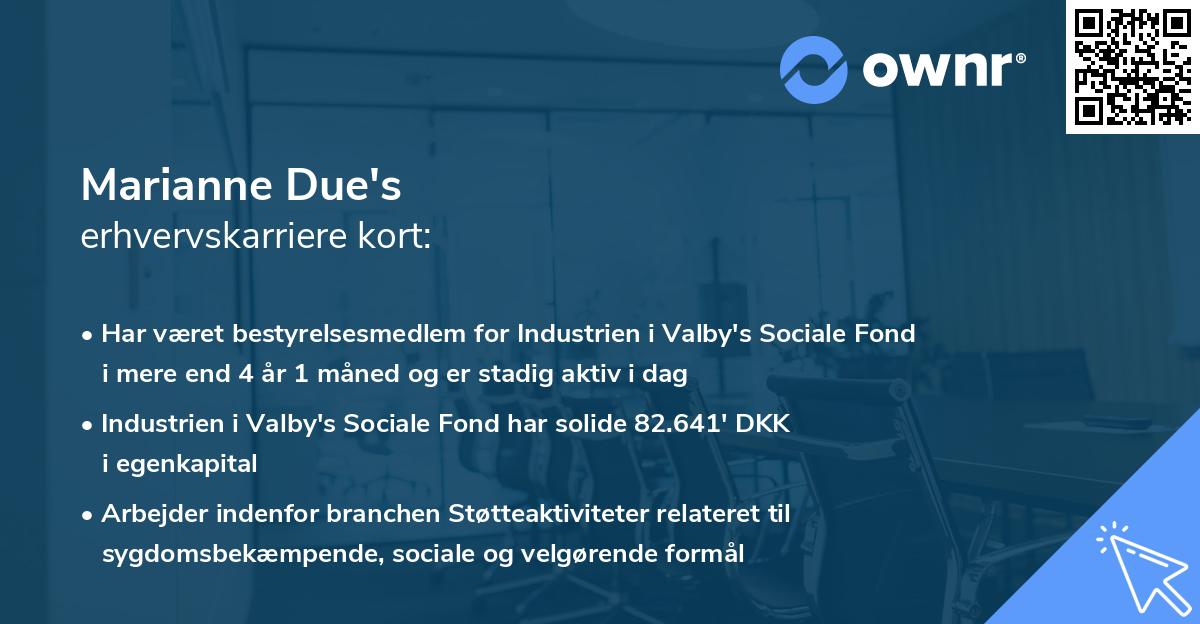 ownr®

Marianne Due's
erhvervskarriere kort:

• Har været bestyrelsesmedlem for Industrien i Valby's Sociale Fond i mere end 4 år 1 måned og er stadig aktiv i dag

• Industrien i Valby's Sociale Fond har solide 82.641' DKK i egenkapital

• Arbejder indenfor branchen Støtteaktiviteter relateret til sygdomsbekæmpende, sociale og velgørende formål